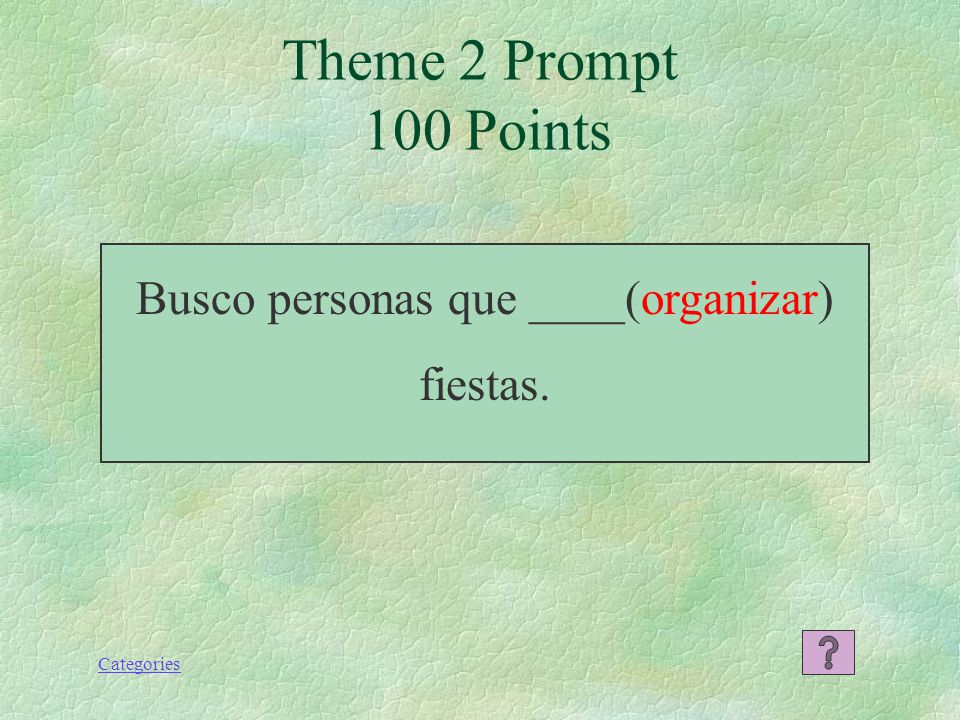 Theme 2 Prompt
100 Points

Busco personas que ____(organizar) fiestas.

Categories

?